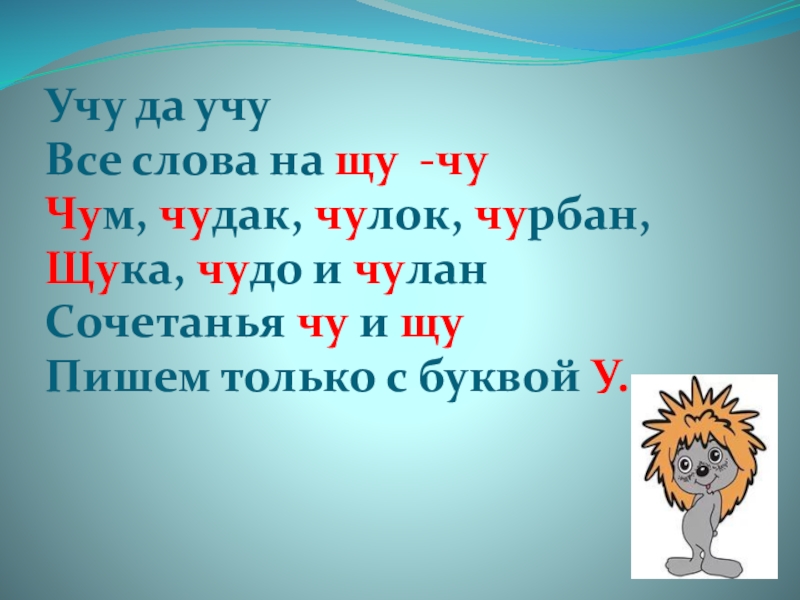 Учу да учу
Все слова на щу -чу
Чум, чудак, чулок, чурбан,
Щука, чудо и чулан
Сочетанья чу и щу
Пишем только с буквой У.